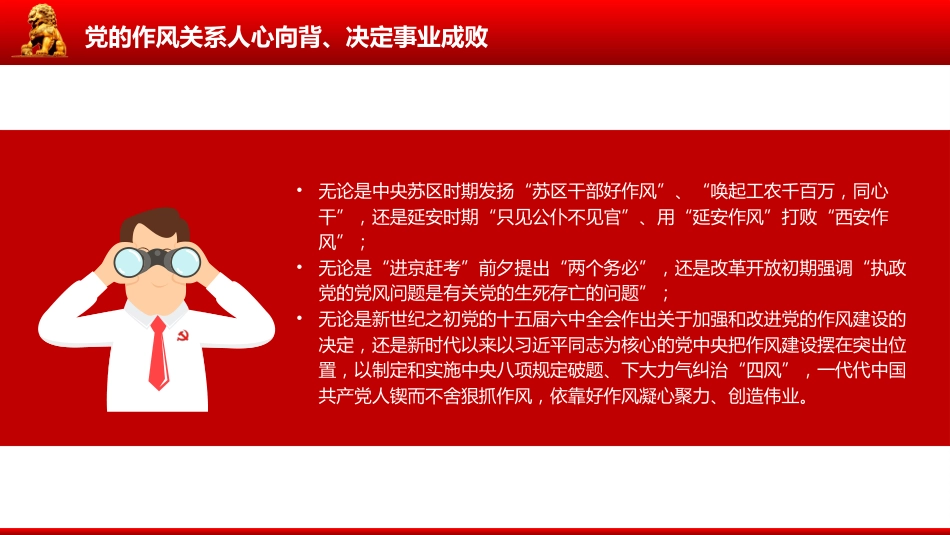 党的作风关系人心向背、决定事业成败

• 无论是中央苏区时期发扬“苏区干部好作风”、“唤起工农千百万，同心干”，还是延安时期“只见公仆不见官”、用“延安作风”打败“西安作风”；
• 无论是“进京赶考”前夕提出“两个务必”，还是改革开放初期强调“执政党的党风问题是有关党的生死存亡的问题”；
• 无论是新世纪之初党的十五届六中全会作出关于加强和改进党的作风建设的决定，还是新时代以来以习近平同志为核心的党中央把作风建设摆在突出位置，以制定和实施中央八项规定破题、下大力气纠治“四风”，一代代中国共产党人锲而不舍狠抓作风，依靠好作风凝心聚力、创造伟业。